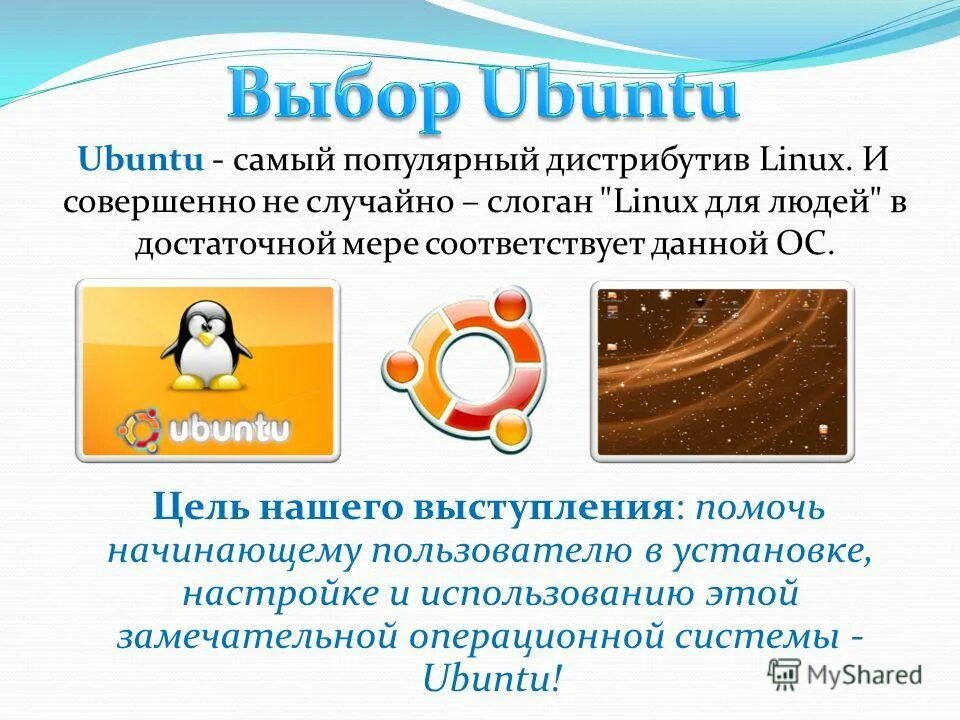 Выбор Ubuntu

Ubuntu - самый популярный дистрибутив Linux. И совершенно не случайно – слоган "Linux для людей" в достаточной мере соответствует данной ОС.

ubuntu

Цель нашего выступления: помочь начинающему пользователю в установке, настройке и использованию этой замечательной операционной системы - Ubuntu!

MyShared